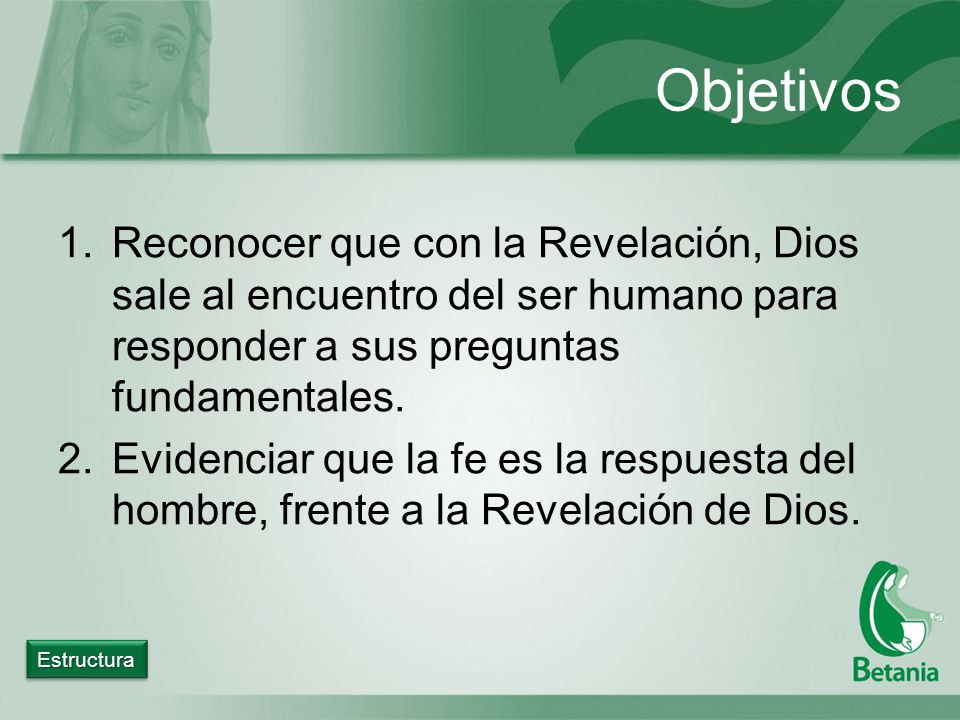 Objetivos

1. Reconocer que con la Revelación, Dios sale al encuentro del ser humano para responder a sus preguntas fundamentales.

2. Evidenciar que la fe es la respuesta del hombre, frente a la Revelación de Dios.

Estructura

Betania